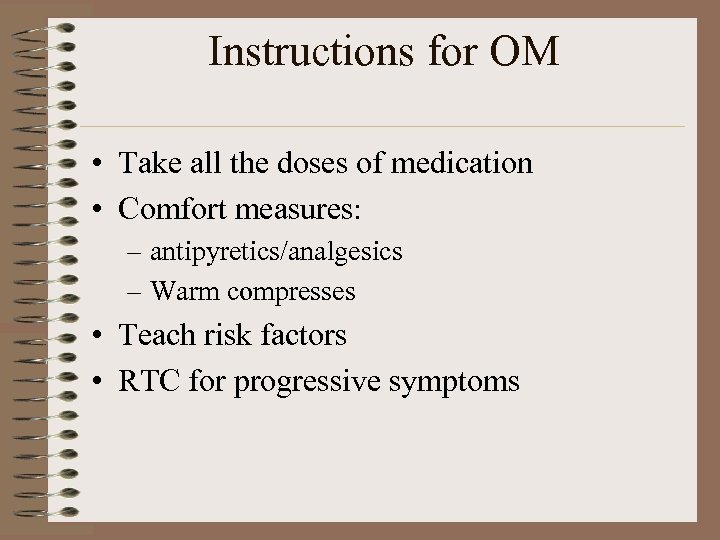 Instructions for OM

• Take all the doses of medication
• Comfort measures:
– antipyretics/analgesics
– Warm compresses
• Teach risk factors
• RTC for progressive symptoms